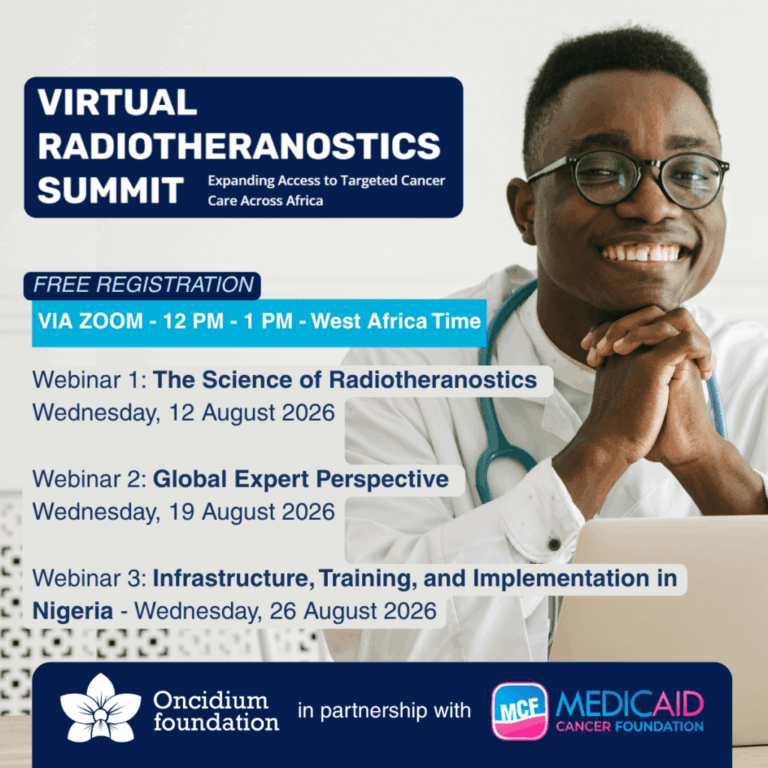 VIRTUAL RADIOTHERANOSTICS SUMMIT

Expanding Access to Targeted Cancer Care Across Africa

FREE REGISTRATION

VIA ZOOM - 12 PM - 1 PM - West Africa Time

Webinar 1: The Science of Radiotheranostics
Wednesday, 12 August 2026

Webinar 2: Global Expert Perspective
Wednesday, 19 August 2026

Webinar 3: Infrastructure, Training, and Implementation in Nigeria - Wednesday, 26 August 2026

Oncidium foundation in partnership with MCF MEDICAID CANCER FOUNDATION